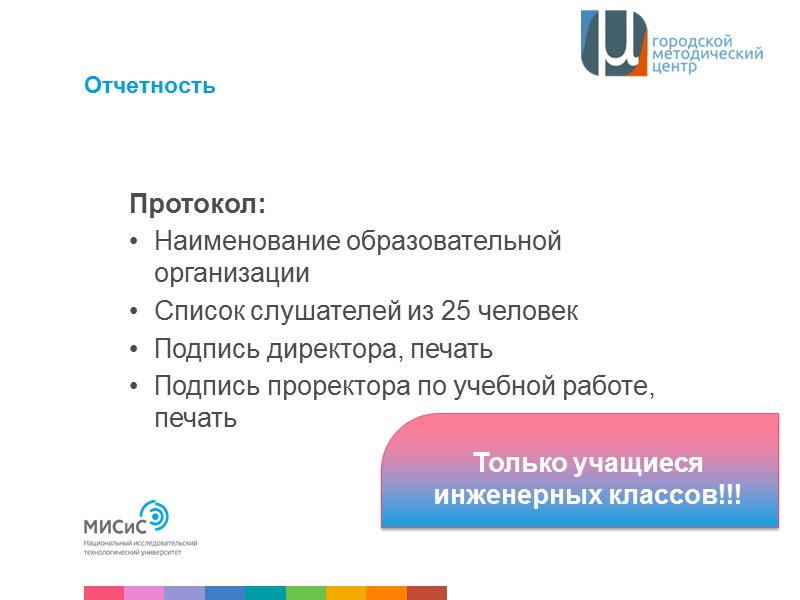 городской
методический
центр

Отчетность

Протокол:
• Наименование образовательной организации
• Список слушателей из 25 человек
• Подпись директора, печать
• Подпись проректора по учебной работе, печать

Только учащиеся инженерных классов!!!

МИСиС
Национальный исследовательский технологический университет